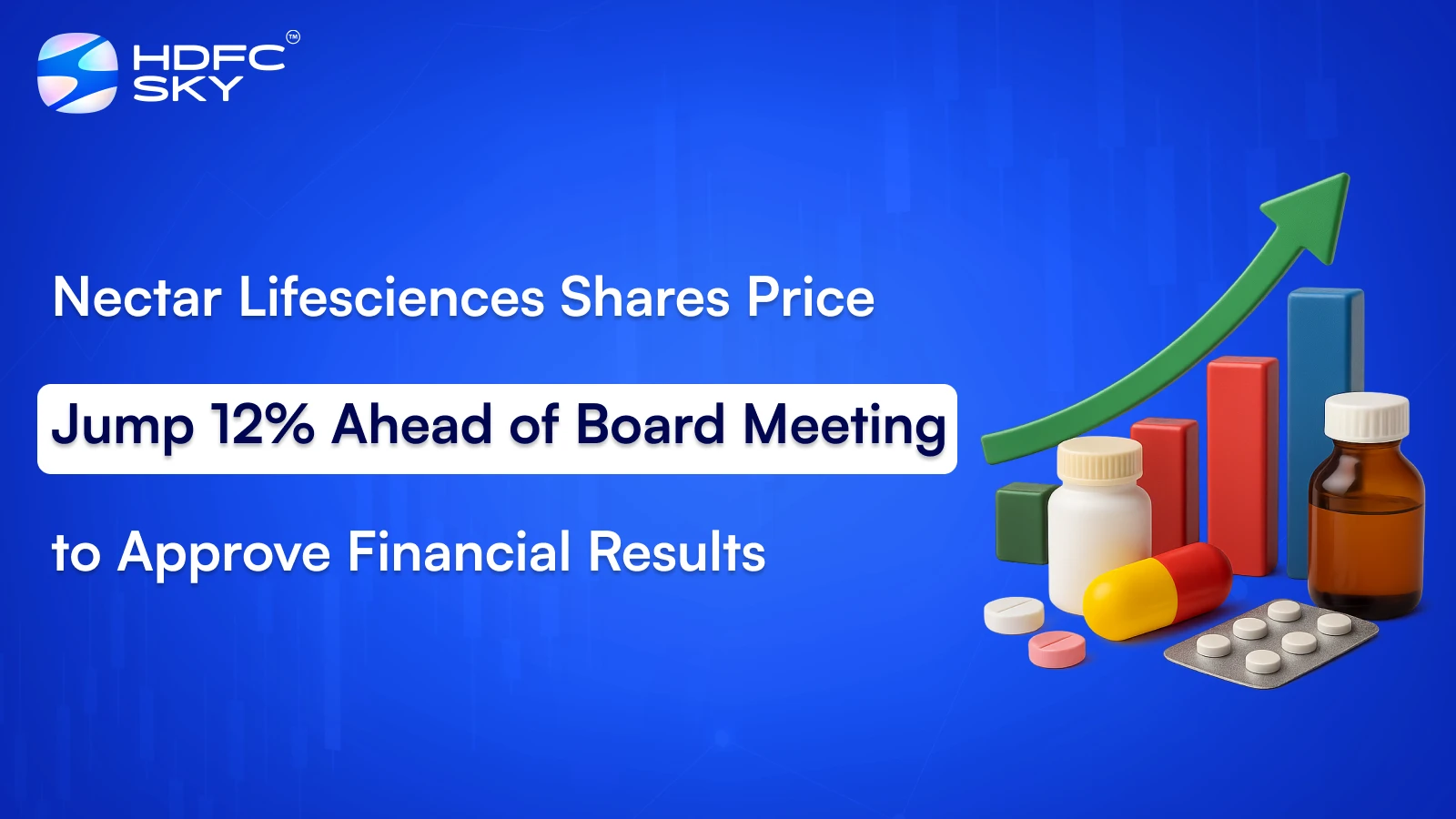 HDFC SKY™

Nectar Lifesciences Shares Price

Jump 12% Ahead of Board Meeting

to Approve Financial Results